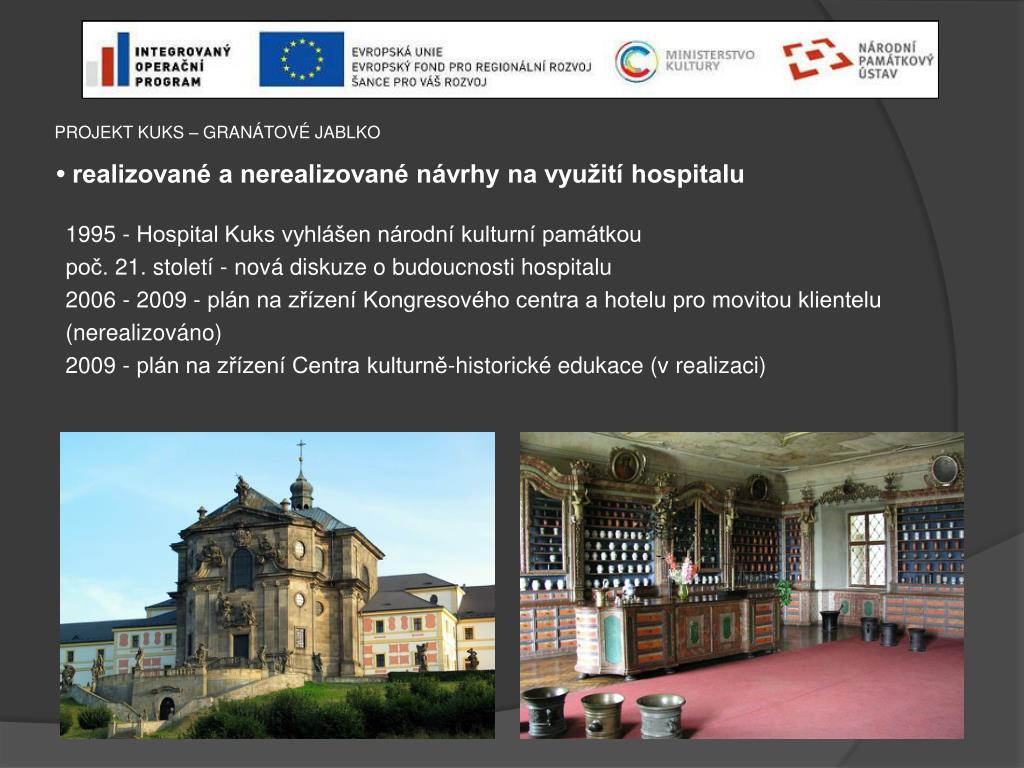 INTEGROVANÝ OPERAČNÍ PROGRAM

EVROPSKÁ UNIE
EVROPSKÝ FOND PRO REGIONÁLNÍ ROZVOJ
ŠANCE PRO VÁŠ ROZVOJ

MINISTERSTVO KULTURY

NÁRODNÍ PAMÁTKOVÝ ÚSTAV

PROJEKT KUKS – GRANÁTOVÉ JABLKO

• realizované a nerealizované návrhy na využití hospitalu

1995 - Hospital Kuks vyhlášen národní kulturní památkou
poč. 21. století - nová diskuze o budoucnosti hospitalu
2006 - 2009 - plán na zřízení Kongresového centra a hotelu pro movitou klientelu (nerealizováno)
2009 - plán na zřízení Centra kulturně-historické edukace (v realizaci)